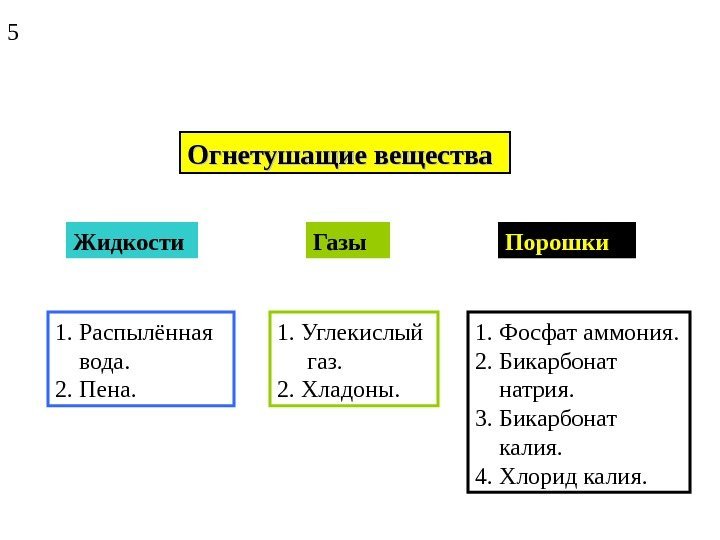 5

Огнетушащие вещества

Жидкости

Газы

Порошки

1. Распылённая вода.
2. Пена.

1. Углекислый газ.
2. Хладоны.

1. Фосфат аммония.
2. Бикарбонат натрия.
3. Бикарбонат калия.
4. Хлорид калия.